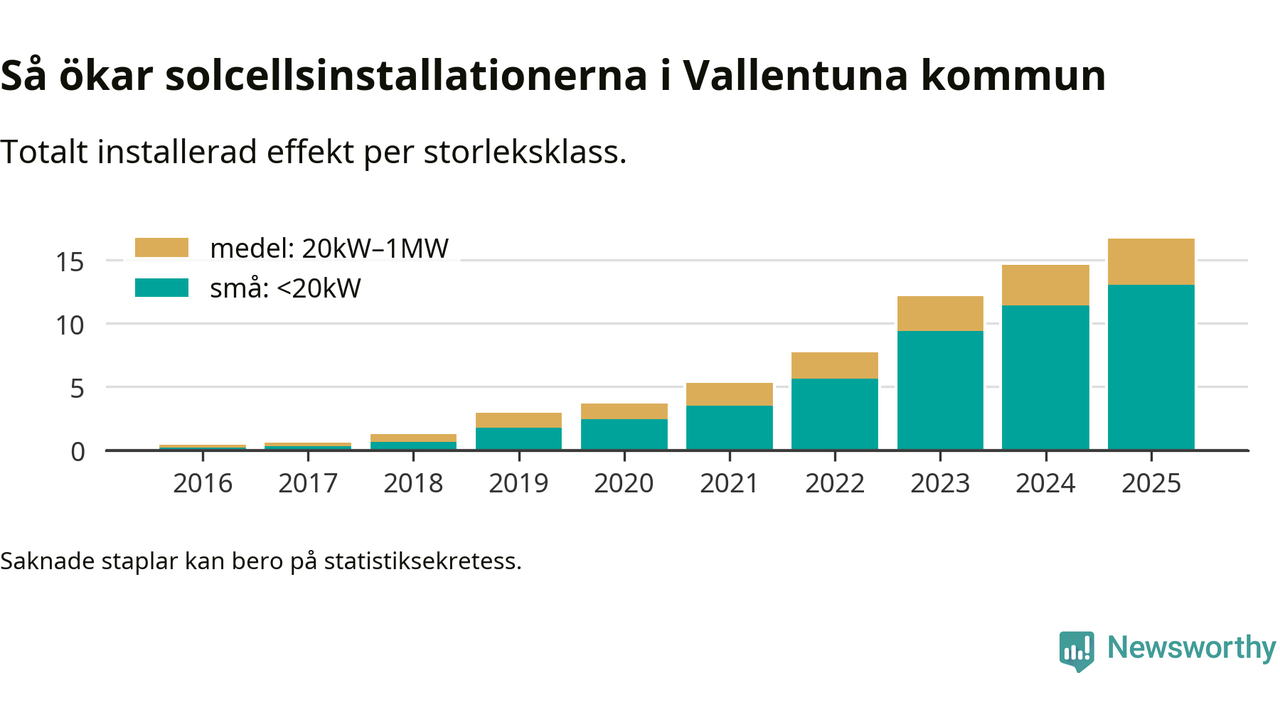 Så ökar solcellsinstallationerna i Vallentuna kommun

Totalt installerad effekt per storleksklass.

medel: 20kW–1MW
små: <20kW

15
10
5
0

2016 2017 2018 2019 2020 2021 2022 2023 2024 2025

Saknade staplar kan bero på statistiksekretess.

Newsworthy